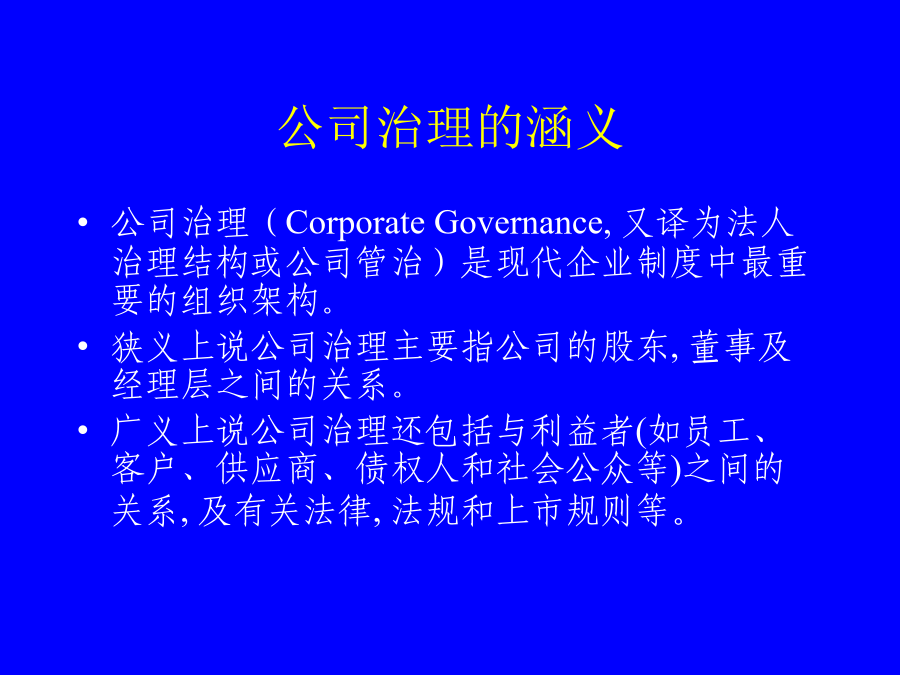 公司治理的涵义

• 公司治理（Corporate Governance, 又译为法人治理结构或公司管治）是现代企业制度中最重要的组织架构。

• 狭义上说公司治理主要指公司的股东, 董事及经理层之间的关系。

• 广义上说公司治理还包括与利益者(如员工、客户、供应商、债权人和社会公众等)之间的关系, 及有关法律, 法规和上市规则等。